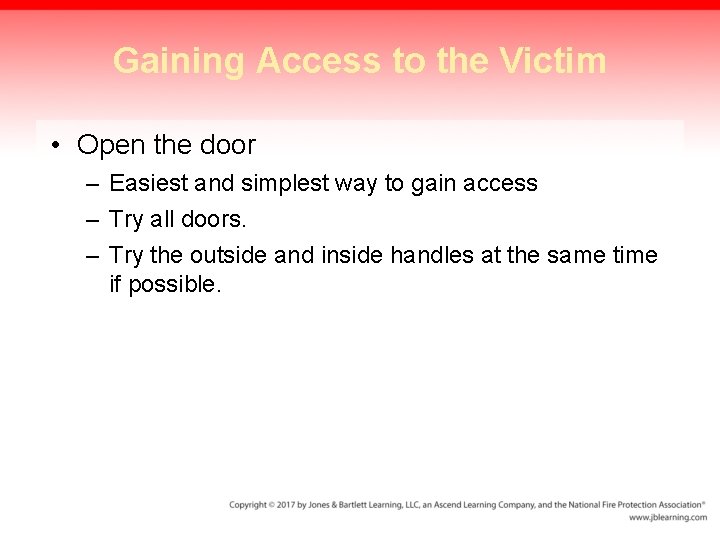 Gaining Access to the Victim

• Open the door
  – Easiest and simplest way to gain access
  – Try all doors.
  – Try the outside and inside handles at the same time if possible.

Copyright © 2017 by Jones & Bartlett Learning, LLC, an Ascend Learning Company, and the National Fire Protection Association®
www.jblearning.com